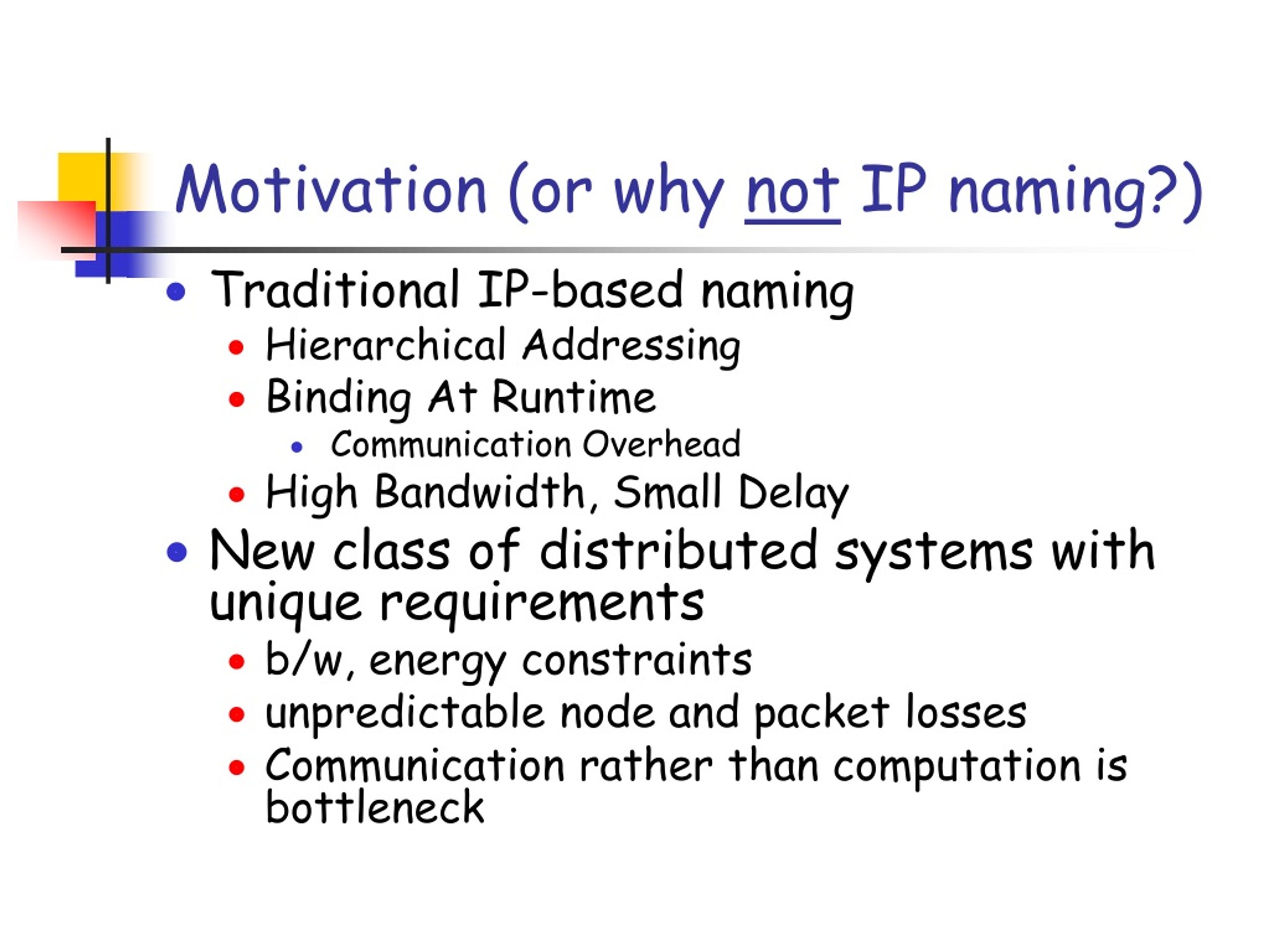 Motivation (or why not IP naming?)

- Traditional IP-based naming
  - Hierarchical Addressing
  - Binding At Runtime
    - Communication Overhead
  - High Bandwidth, Small Delay
- New class of distributed systems with unique requirements
  - b/w, energy constraints
  - unpredictable node and packet losses
  - Communication rather than computation is bottleneck